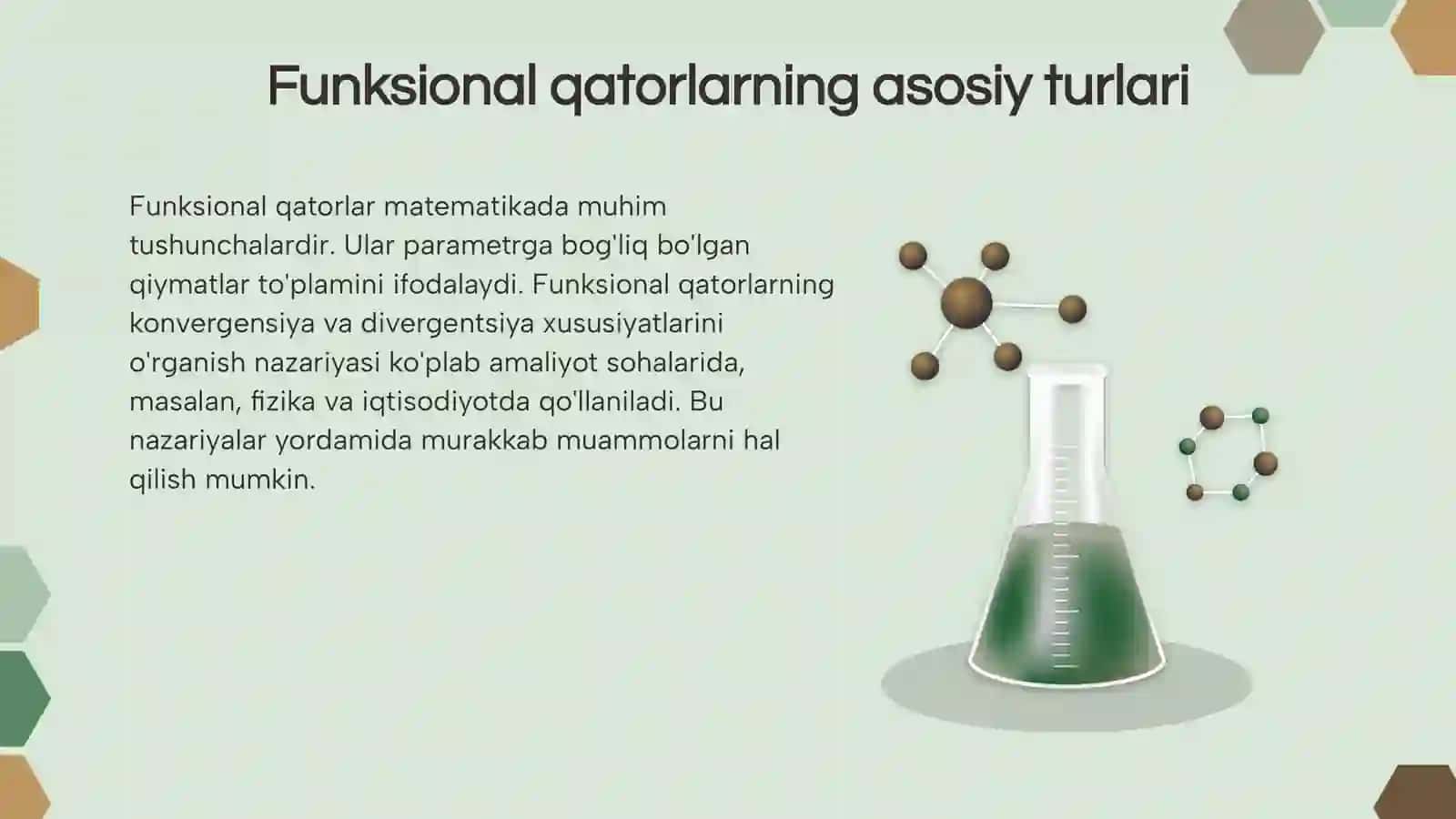 Funksional qatorlarning asosiy turlari

Funksional qatorlar matematikada muhim tushunchalardir. Ular parametrga bog'liq bo'lgan qiymatlar to'plamini ifodalaydi. Funksional qatorlarning konvergensiya va divergentsiya xususiyatlarini o'rganish nazariyasi ko'plab amaliyot sohalarida, masalan, fizika va iqtisodiyotda qo'llaniladi. Bu nazariyalar yordamida murakkab muammolarni hal qilish mumkin.